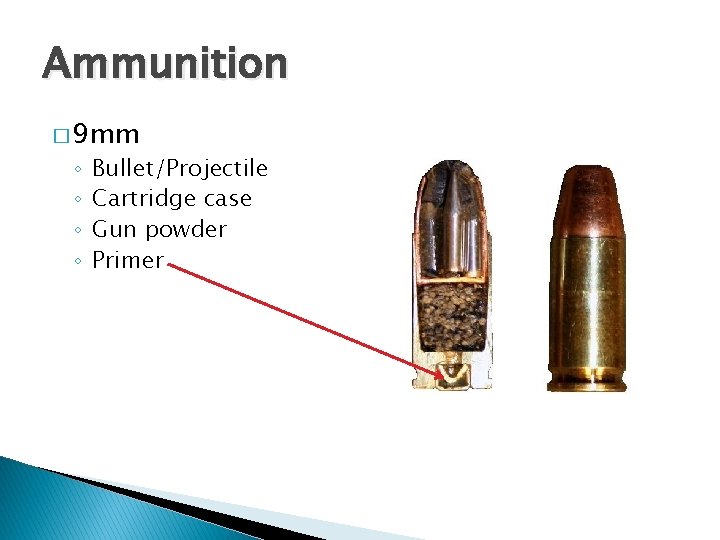 Ammunition

□ 9mm
◦ Bullet/Projectile
◦ Cartridge case
◦ Gun powder
◦ Primer